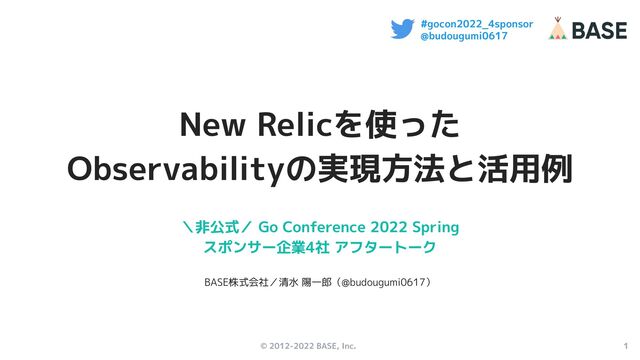 #gocon2022_4sponsor
@budougumi0617

BASE

New Relicを使った
Observabilityの実現方法と活用例

＼非公式／ Go Conference 2022 Spring
スポンサー企業4社 アフタートーク

BASE株式会社／清水 陽一郎（@budougumi0617）

© 2012-2022 BASE, Inc.

1